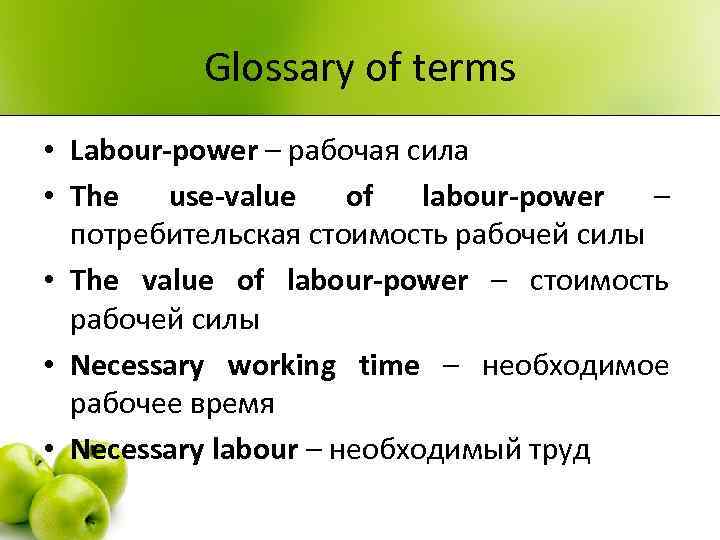 Glossary of terms

• Labour-power – рабочая сила
• The use-value of labour-power – потребительская стоимость рабочей силы
• The value of labour-power – стоимость рабочей силы
• Necessary working time – необходимое рабочее время
• Necessary labour – необходимый труд